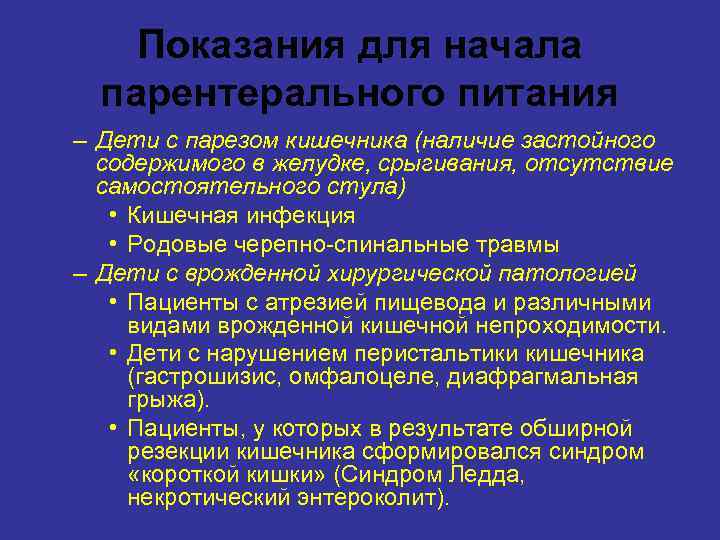 Показания для начала парентерального питания

– Дети с парезом кишечника (наличие застойного содержимого в желудке, срыгивания, отсутствие самостоятельного стула)
  • Кишечная инфекция
  • Родовые черепно-спинальные травмы
– Дети с врожденной хирургической патологией
  • Пациенты с атрезией пищевода и различными видами врожденной кишечной непроходимости.
  • Дети с нарушением перистальтики кишечника (гастрошизис, омфалоцеле, диафрагмальная грыжа).
  • Пациенты, у которых в результате обширной резекции кишечника сформировался синдром «короткой кишки» (Синдром Ледда, некротический энтероколит).